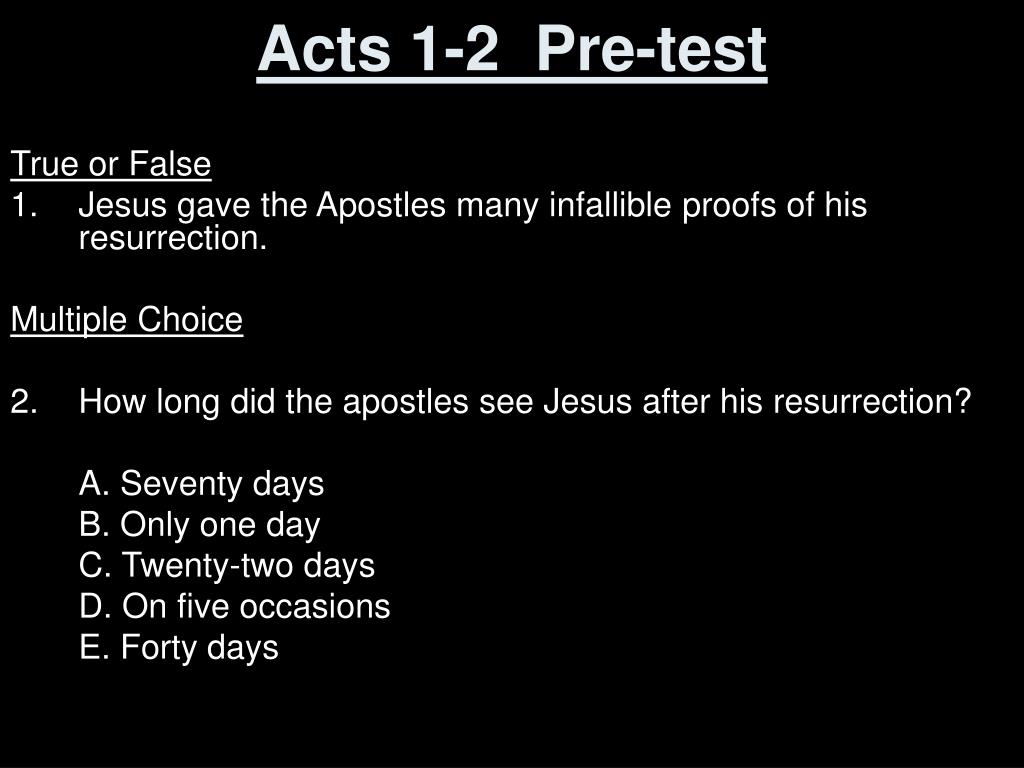 Acts 1-2 Pre-test

True or False
1. Jesus gave the Apostles many infallible proofs of his resurrection.

Multiple Choice

2. How long did the apostles see Jesus after his resurrection?

A. Seventy days
B. Only one day
C. Twenty-two days
D. On five occasions
E. Forty days